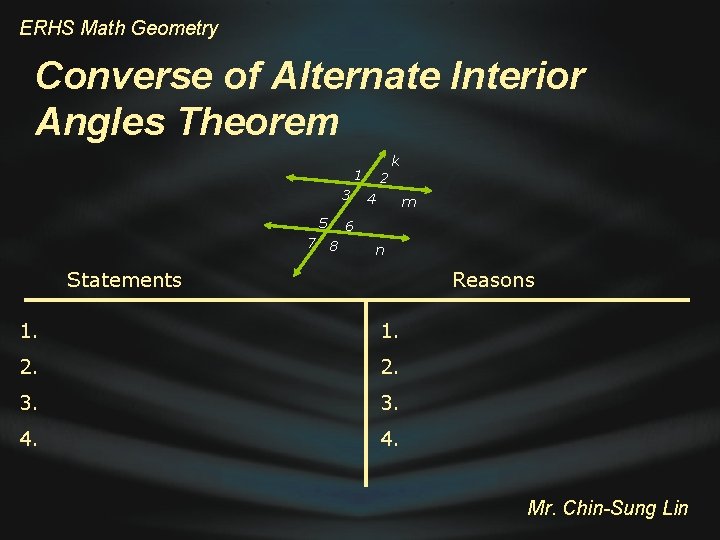 ERHS Math Geometry

Converse of Alternate Interior Angles Theorem

k
1 2
3 4 m
5 6
7 8 n

| Statements | Reasons |
|---|---|
| 1. | 1. |
| 2. | 2. |
| 3. | 3. |
| 4. | 4. |

Mr. Chin-Sung Lin